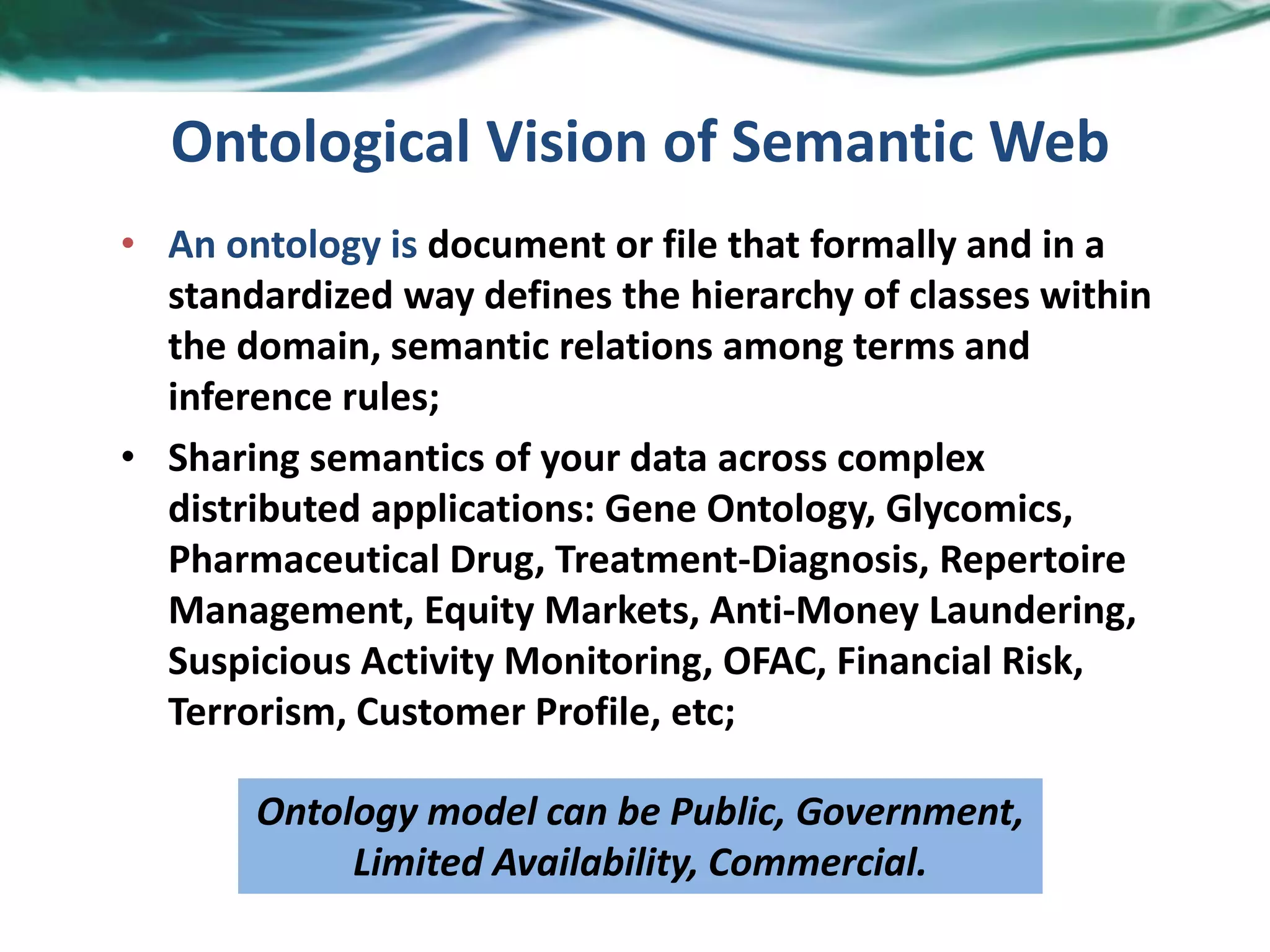 Ontological Vision of Semantic Web

• An ontology is document or file that formally and in a standardized way defines the hierarchy of classes within the domain, semantic relations among terms and inference rules;

• Sharing semantics of your data across complex distributed applications: Gene Ontology, Glycomics, Pharmaceutical Drug, Treatment-Diagnosis, Repertoire Management, Equity Markets, Anti-Money Laundering, Suspicious Activity Monitoring, OFAC, Financial Risk, Terrorism, Customer Profile, etc;

Ontology model can be Public, Government, Limited Availability, Commercial.